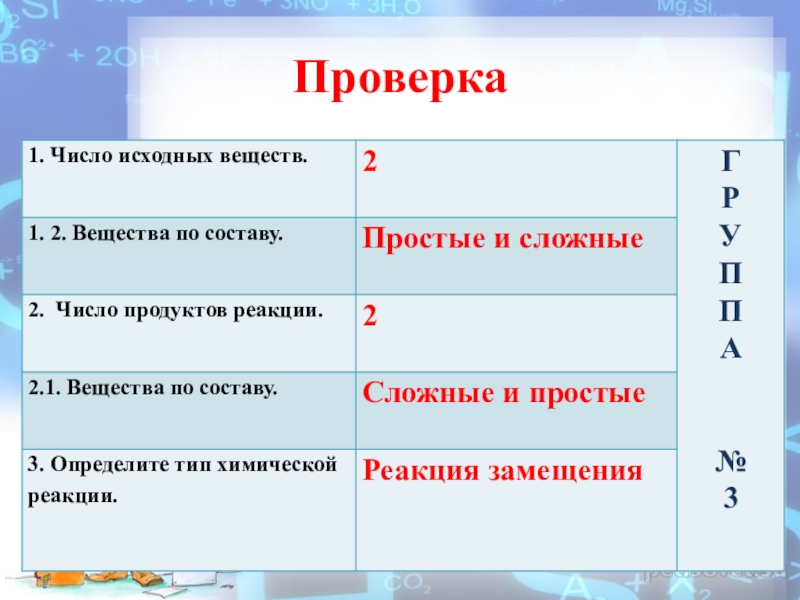 Проверка

| 1. Число исходных веществ. | 2 | Г Р У П П А № 3 |
|---|---|---|
| 1. 2. Вещества по составу. | Простые и сложные | |
| 2. Число продуктов реакции. | 2 | |
| 2.1. Вещества по составу. | Сложные и простые | |
| 3. Определите тип химической реакции. | Реакция замещения | |